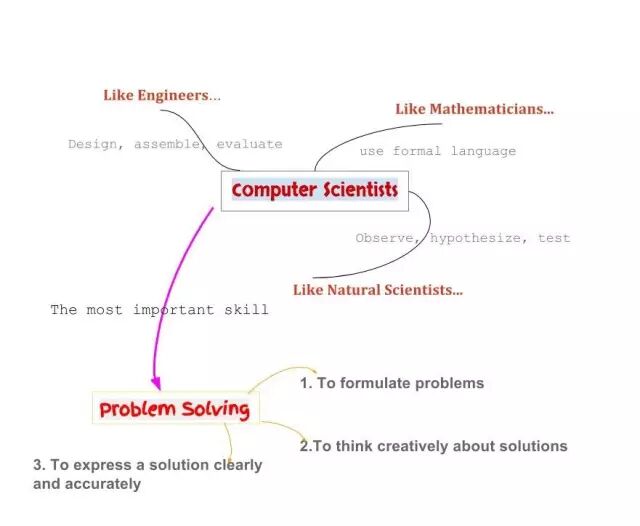 Like Engineers...

Design, assemble, evaluate

Like Mathematicians...

use formal language

Computer Scientists

Observe, hypothesize, test

Like Natural Scientists...

The most important skill

Problem Solving

1. To formulate problems

2.To think creatively about solutions

3. To express a solution clearly and accurately